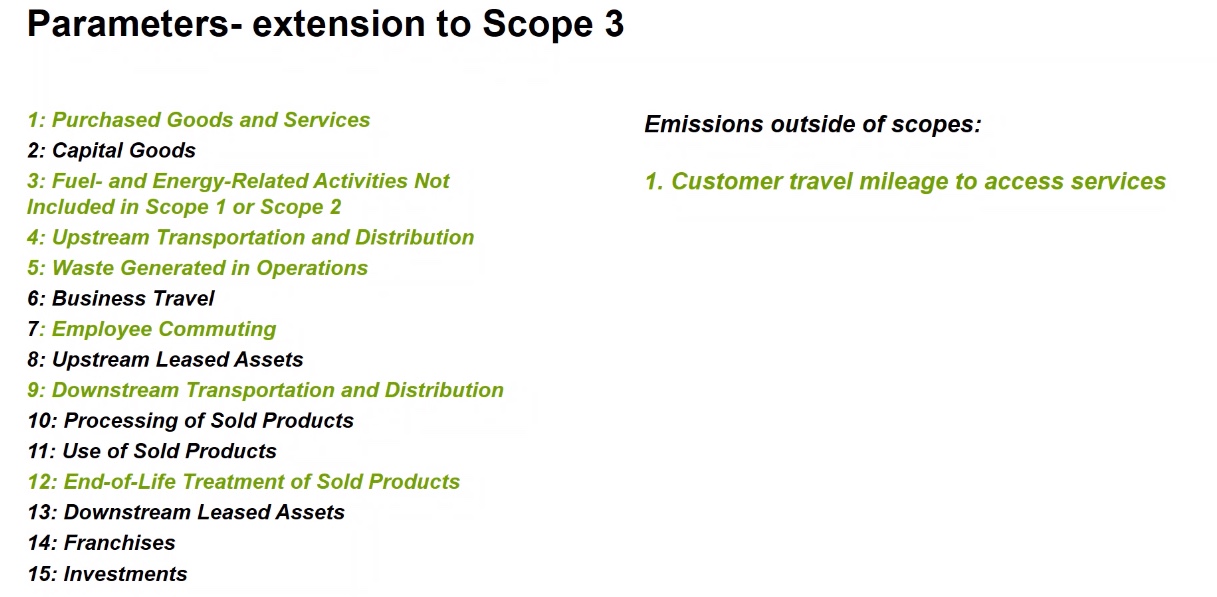 Parameters- extension to Scope 3

1: Purchased Goods and Services
2: Capital Goods
3: Fuel- and Energy-Related Activities Not Included in Scope 1 or Scope 2
4: Upstream Transportation and Distribution
5: Waste Generated in Operations
6: Business Travel
7: Employee Commuting
8: Upstream Leased Assets
9: Downstream Transportation and Distribution
10: Processing of Sold Products
11: Use of Sold Products
12: End-of-Life Treatment of Sold Products
13: Downstream Leased Assets
14: Franchises
15: Investments

Emissions outside of scopes:

1. Customer travel mileage to access services